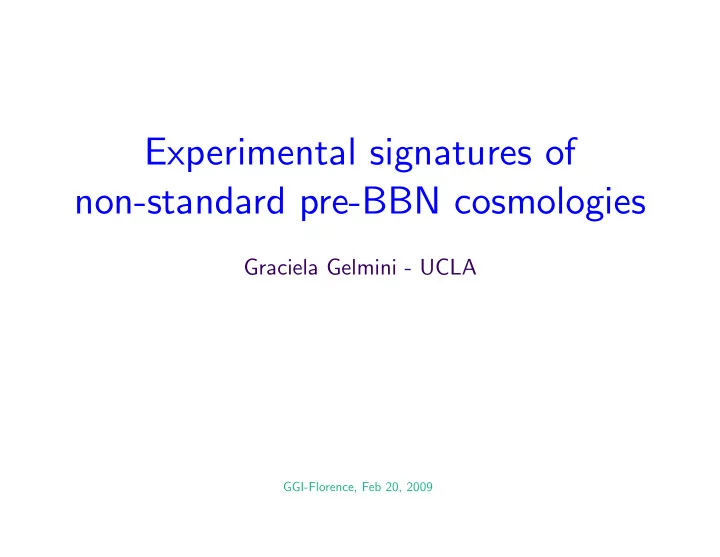 Experimental signatures of non-standard pre-BBN cosmologies

Graciela Gelmini - UCLA

GGI-Florence, Feb 20, 2009